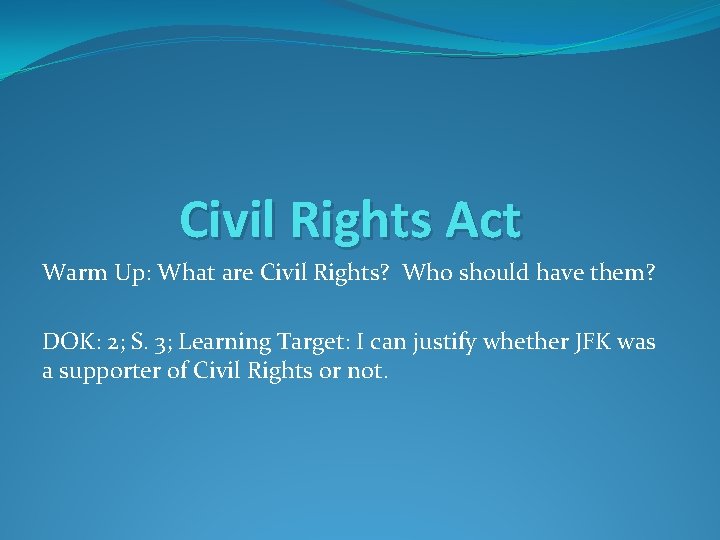 Civil Rights Act

Warm Up: What are Civil Rights?  Who should have them?

DOK: 2; S. 3; Learning Target: I can justify whether JFK was a supporter of Civil Rights or not.